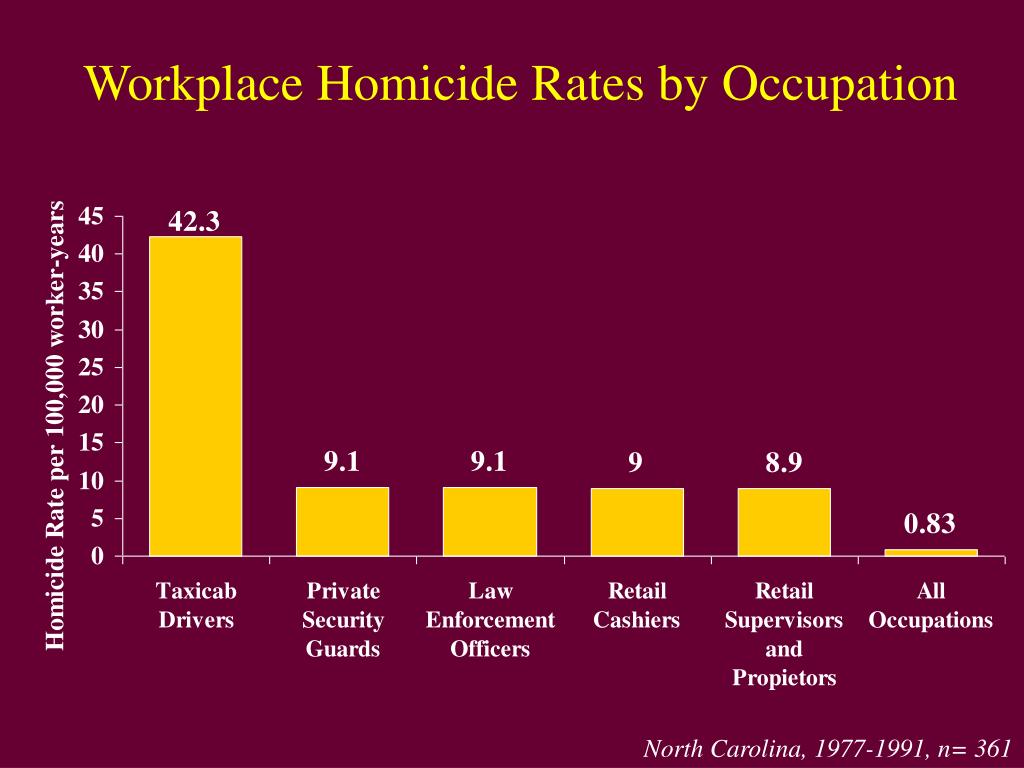 Workplace Homicide Rates by Occupation

Homicide Rate per 100,000 worker-years

45
40
35
30
25
20
15
10
5
0

42.3
9.1
9.1
9
8.9
0.83

Taxicab Drivers
Private Security Guards
Law Enforcement Officers
Retail Cashiers
Retail Supervisors and Propietors
All Occupations

North Carolina, 1977-1991, n= 361